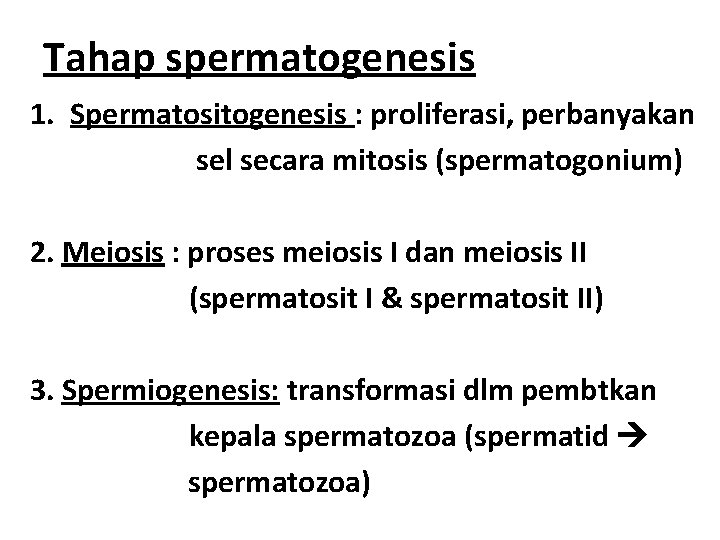 Tahap spermatogenesis

1. Spermatositogenesis : proliferasi, perbanyakan sel secara mitosis (spermatogonium)

2. Meiosis : proses meiosis I dan meiosis II (spermatosit I & spermatosit II)

3. Spermiogenesis: transformasi dlm pembtkan kepala spermatozoa (spermatid → spermatozoa)